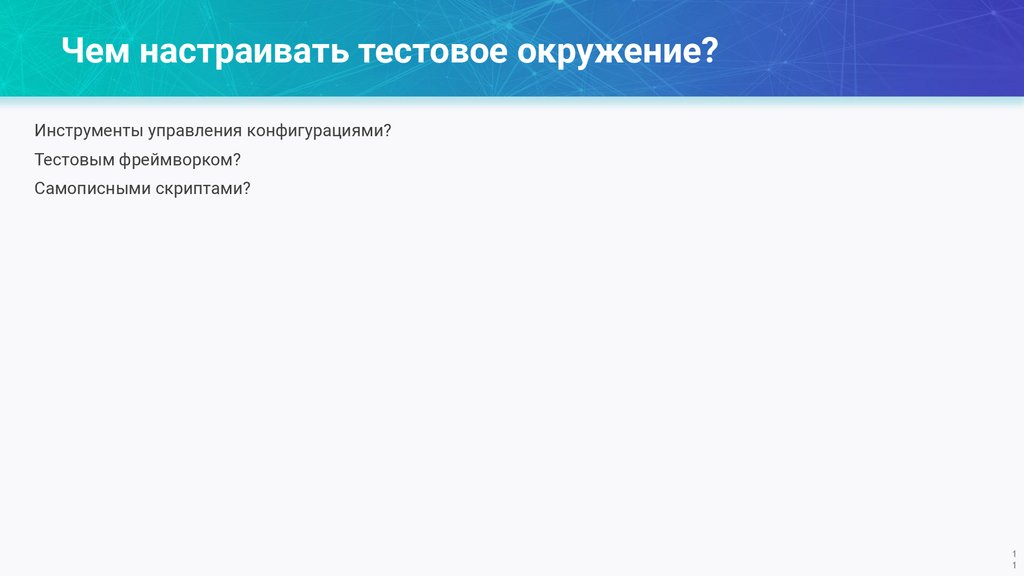 Чем настраивать тестовое окружение?

Инструменты управления конфигурациями?

Тестовым фреймворком?

Самописными скриптами?

11